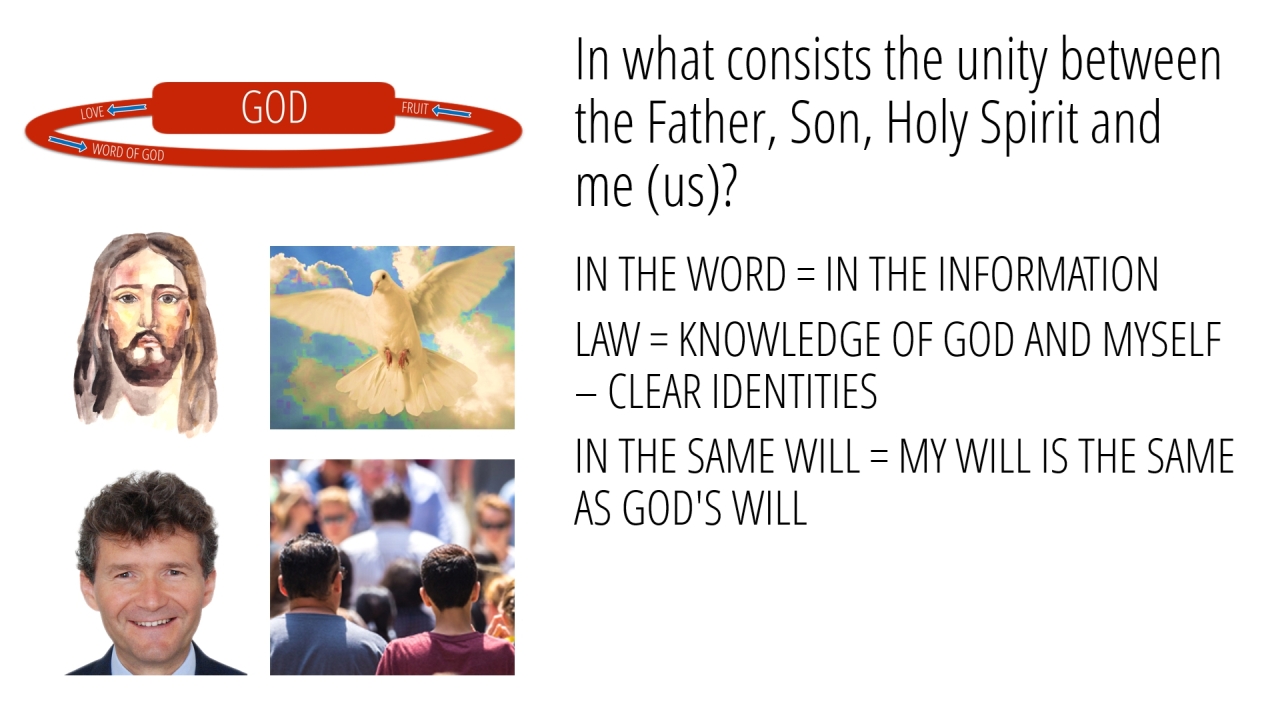 LOVE
GOD
FRUIT
WORD OF GOD

In what consists the unity between the Father, Son, Holy Spirit and me (us)?

IN THE WORD = IN THE INFORMATION

LAW = KNOWLEDGE OF GOD AND MYSELF – CLEAR IDENTITIES

IN THE SAME WILL = MY WILL IS THE SAME AS GOD'S WILL